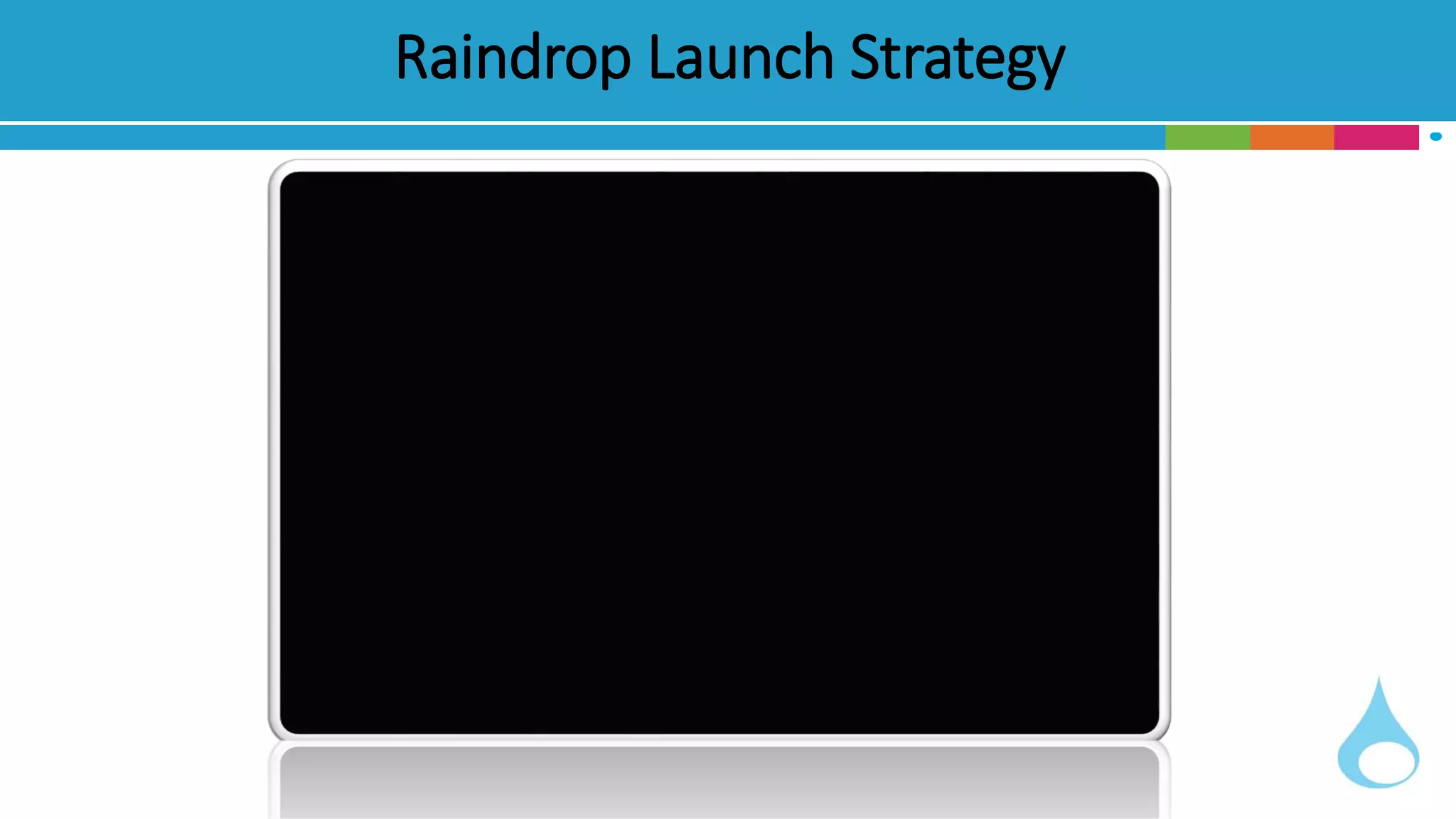 Raindrop Launch Strategy